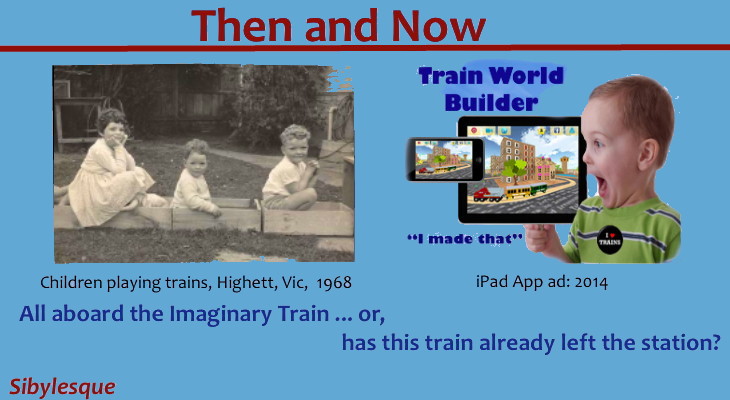 Then and Now

Train World Builder

"I made that"

I ♥ TRAINS

Children playing trains, Highett, Vic, 1968

iPad App ad: 2014

All aboard the Imaginary Train ... or,

has this train already left the station?

Sibylesque